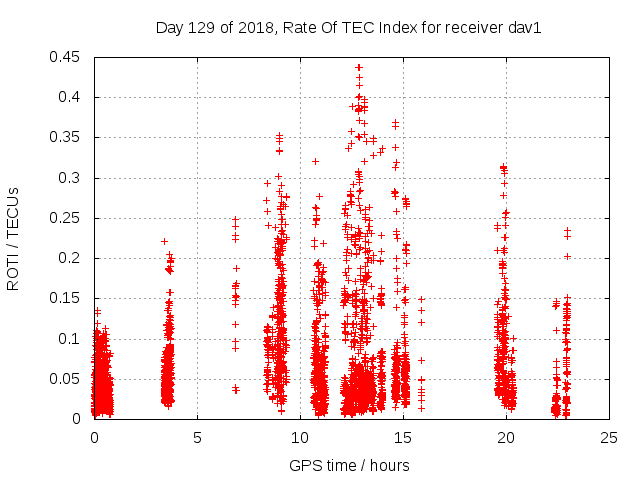 Day 129 of 2018, Rate Of TEC Index for receiver dav1

ROTI / TECUs

0.45
0.4
0.35
0.3
0.25
0.2
0.15
0.1
0.05
0

0
5
10
15
20
25

GPS time / hours